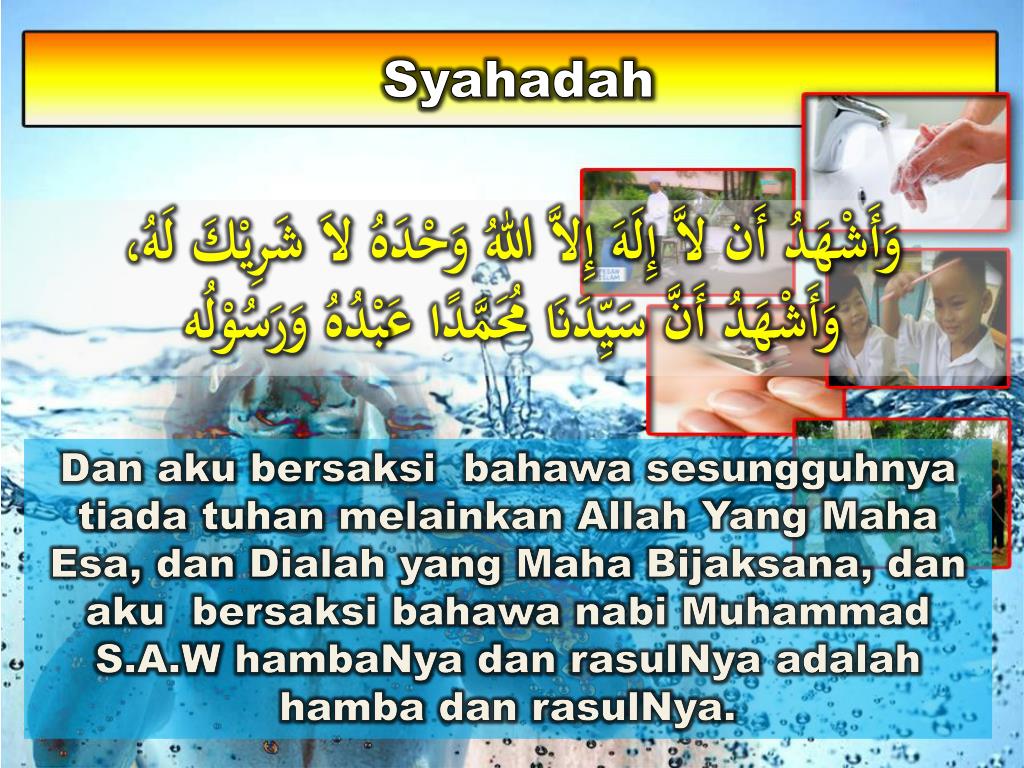 Syahadah

وَأَشْهَدُ أَن لاَّ إِلَهَ إِلاَّ اللهُ وَحْدَهُ لاَ شَرِيْكَ لَهُ،
وَأَشْهَدُ أَنَّ سَيِّدَنَا مُحَمَّدًا عَبْدُهُ وَرَسُوْلُه

Dan aku bersaksi bahawa sesungguhnya tiada tuhan melainkan Allah Yang Maha Esa, dan Dialah yang Maha Bijaksana, dan aku bersaksi bahawa nabi Muhammad S.A.W hambaNya dan rasulNya adalah hamba dan rasulNya.